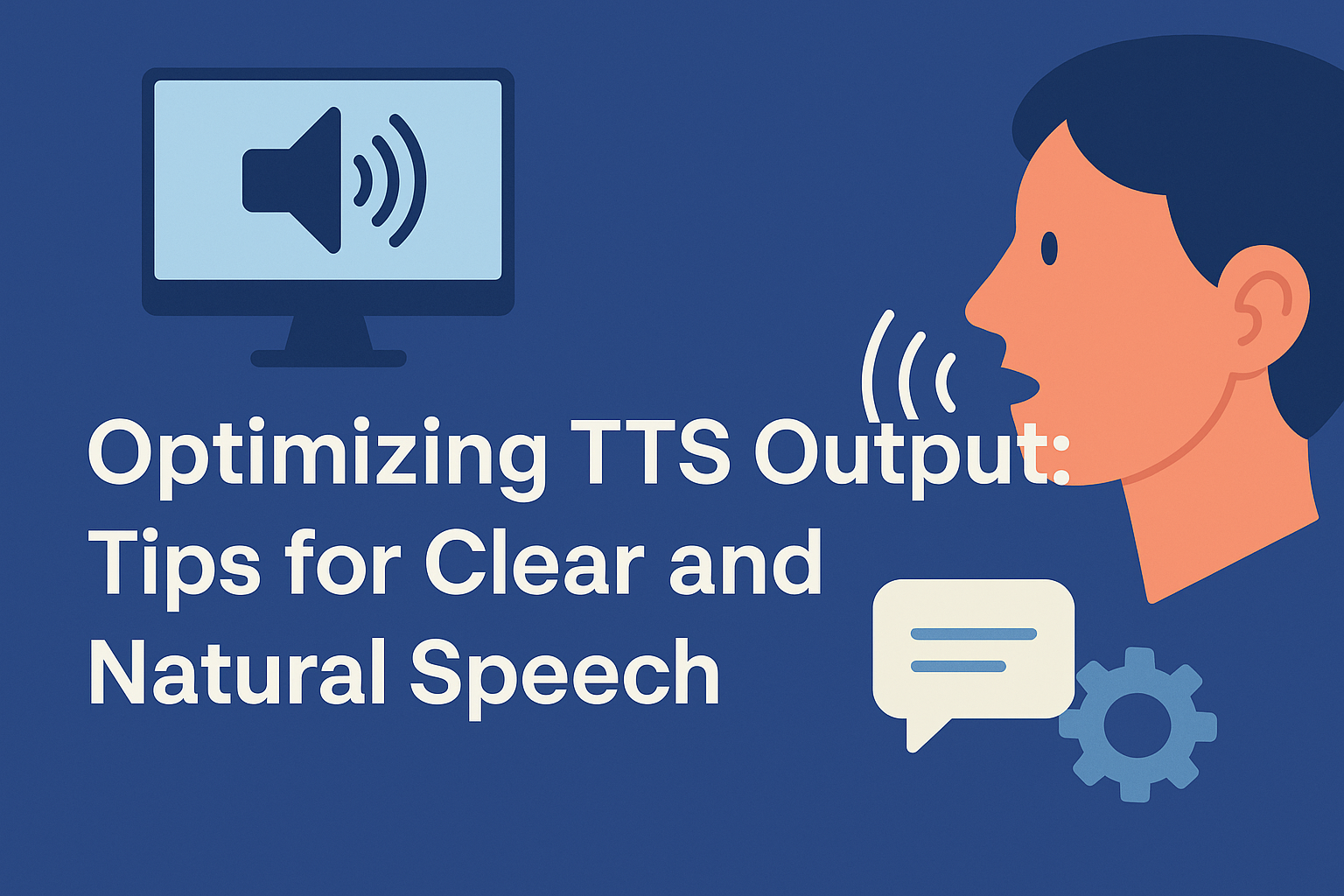 Optimizing TTS Output: Tips for Clear and Natural Speech